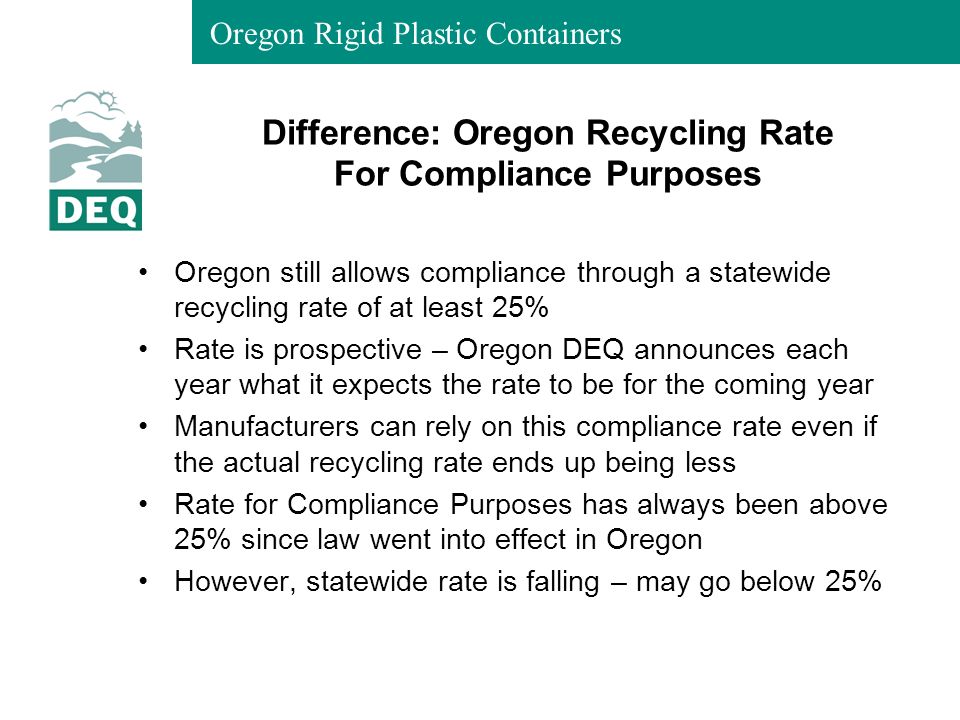 Oregon Rigid Plastic Containers

DEQ

Difference: Oregon Recycling Rate For Compliance Purposes

• Oregon still allows compliance through a statewide recycling rate of at least 25%
• Rate is prospective – Oregon DEQ announces each year what it expects the rate to be for the coming year
• Manufacturers can rely on this compliance rate even if the actual recycling rate ends up being less
• Rate for Compliance Purposes has always been above 25% since law went into effect in Oregon
• However, statewide rate is falling – may go below 25%